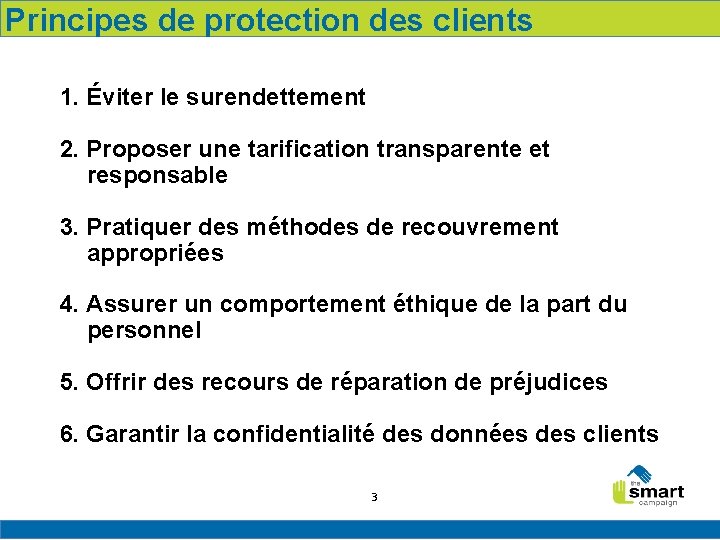 Principes de protection des clients

1. Éviter le surendettement

2. Proposer une tarification transparente et responsable

3. Pratiquer des méthodes de recouvrement appropriées

4. Assurer un comportement éthique de la part du personnel

5. Offrir des recours de réparation de préjudices

6. Garantir la confidentialité des données des clients

3

the smart campaign